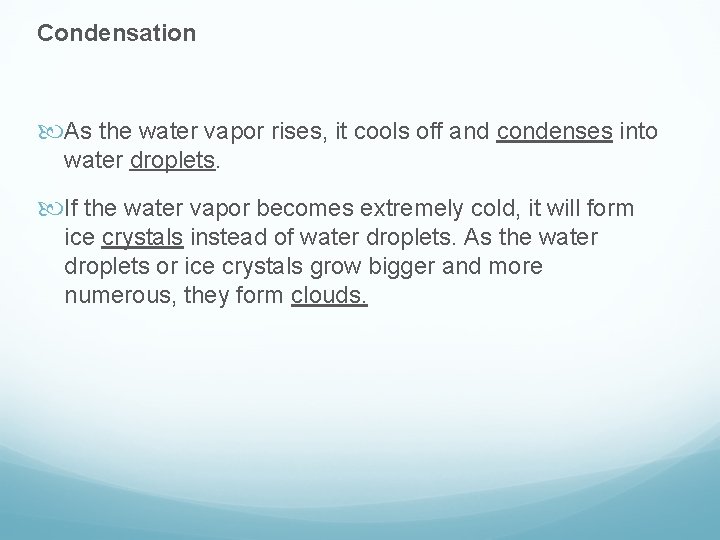 Condensation

As the water vapor rises, it cools off and condenses into water droplets.

If the water vapor becomes extremely cold, it will form ice crystals instead of water droplets. As the water droplets or ice crystals grow bigger and more numerous, they form clouds.